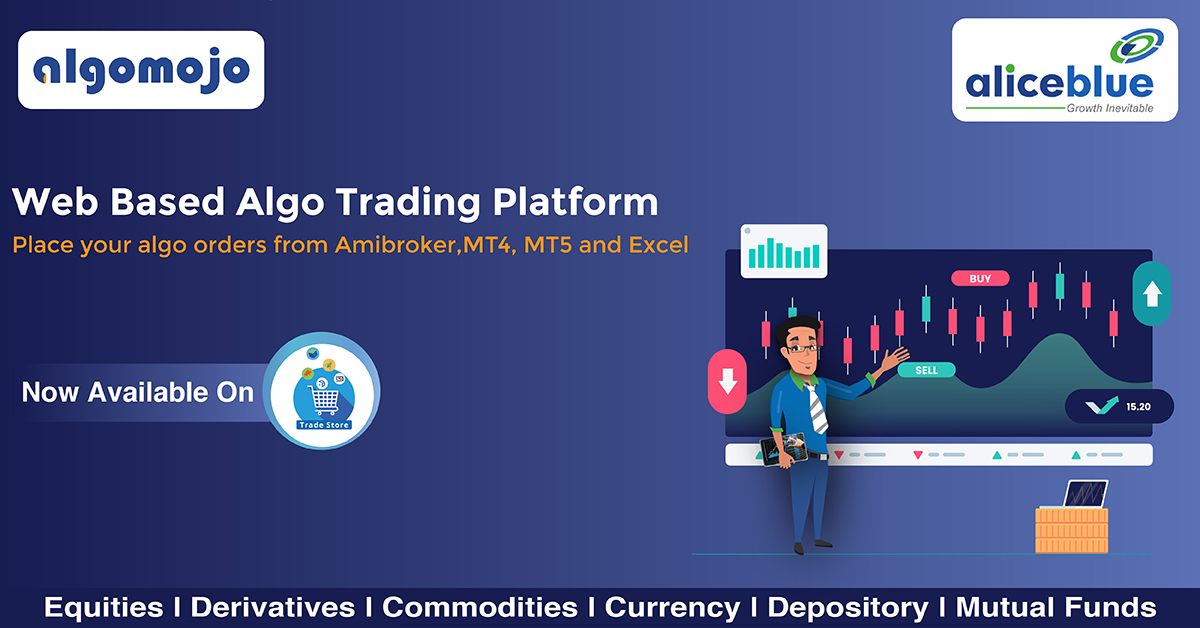 algomojo

aliceblue
Growth Inevitable

Web Based Algo Trading Platform
Place your algo orders from Amibroker,MT4, MT5 and Excel

Now Available On

Trade Store

BUY
SELL
15.20

Equities I Derivatives I Commodities I Currency I Depository I Mutual Funds